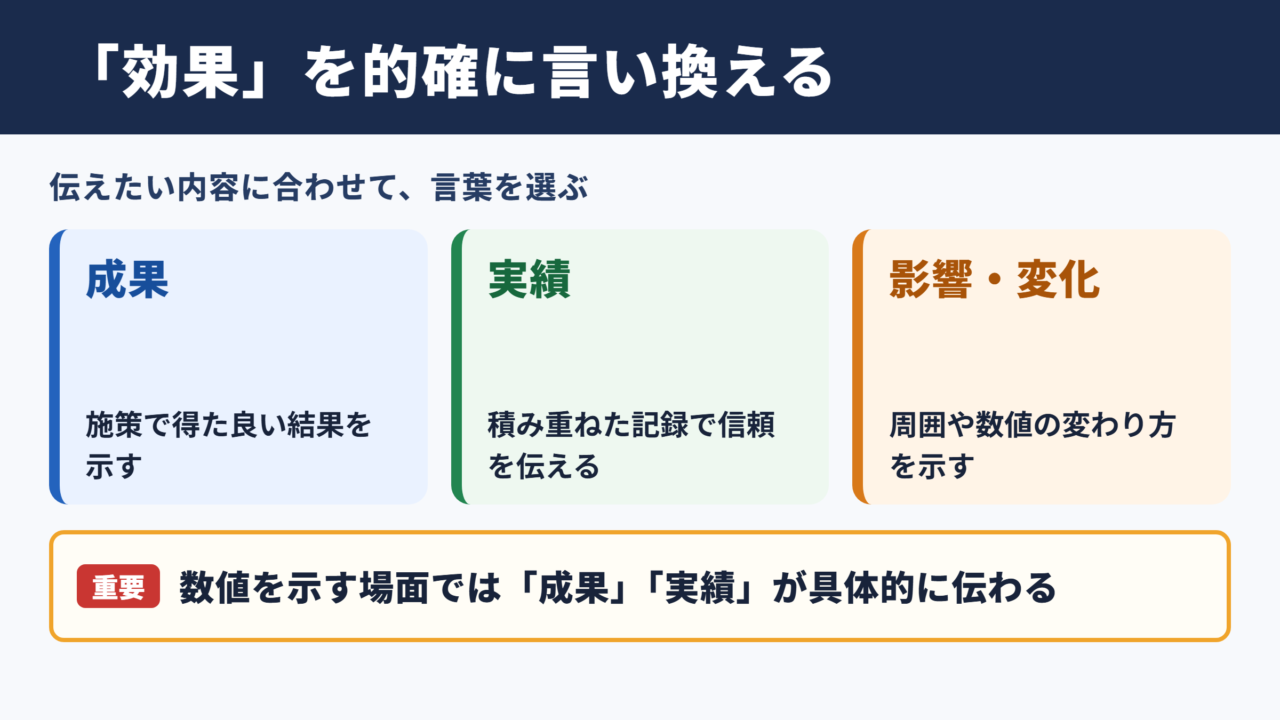 「効果」を的確に言い換える

伝えたい内容に合わせて、言葉を選ぶ

成果

施策で得た良い結果を示す

実績

積み重ねた記録で信頼を伝える

影響・変化

周囲や数値の変わり方を示す

重要 数値を示す場面では「成果」「実績」が具体的に伝わる